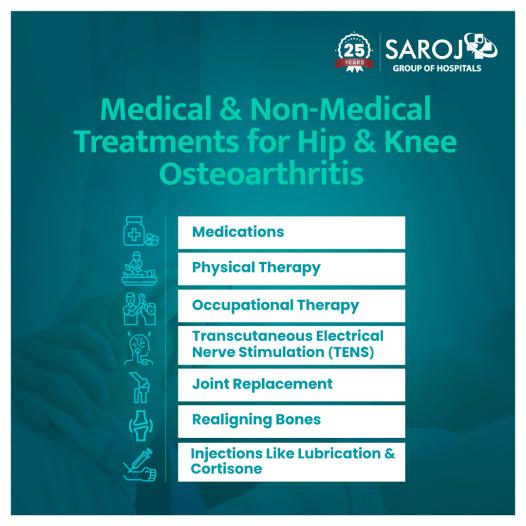 25 YEARS

SAROJ
GROUP OF HOSPITALS

Medical & Non-Medical Treatments for Hip & Knee Osteoarthritis

Medications

Physical Therapy

Occupational Therapy

Transcutaneous Electrical Nerve Stimulation (TENS)

Joint Replacement

Realigning Bones

Injections Like Lubrication & Cortisone